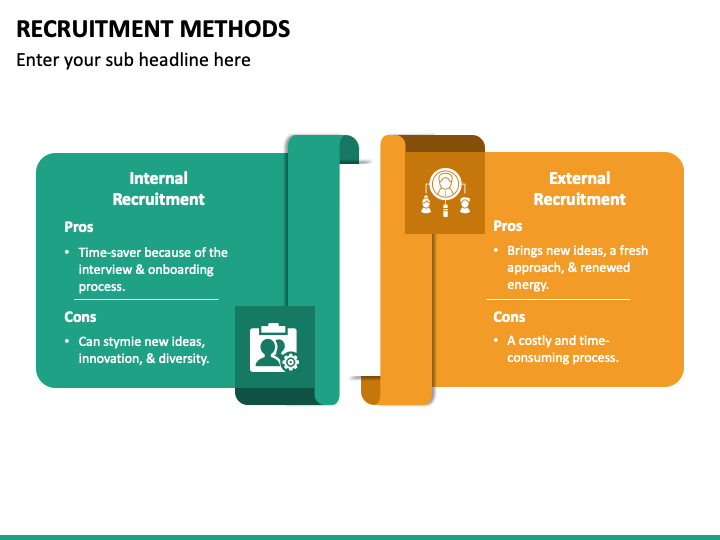 RECRUITMENT METHODS

Enter your sub headline here

Internal Recruitment

Pros

• Time-saver because of the interview & onboarding process.

Cons

• Can stymie new ideas, innovation, & diversity.

External Recruitment

Pros

• Brings new ideas, a fresh approach, & renewed energy.

Cons

• A costly and time-consuming process.